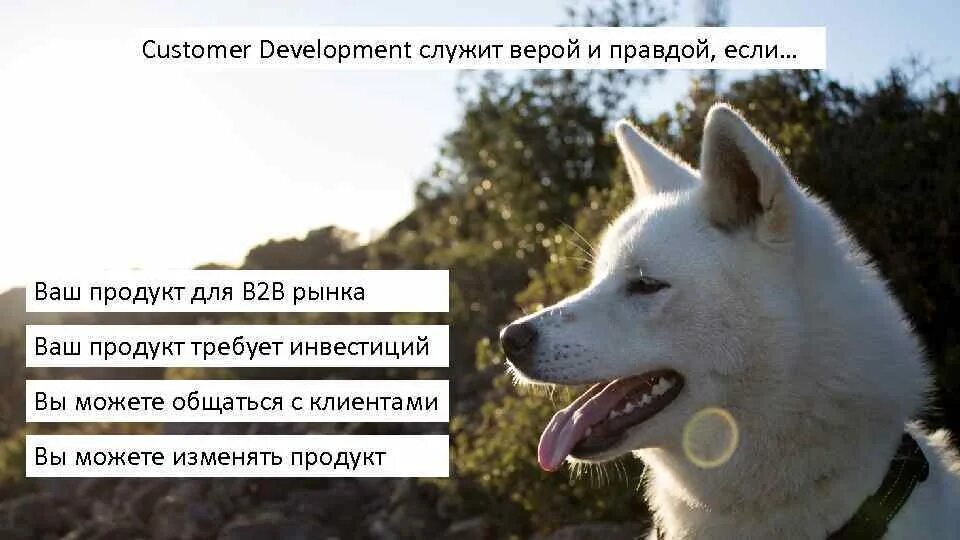 Customer Development служит верой и правдой, если…

Ваш продукт для B2B рынка

Ваш продукт требует инвестиций

Вы можете общаться с клиентами

Вы можете изменять продукт